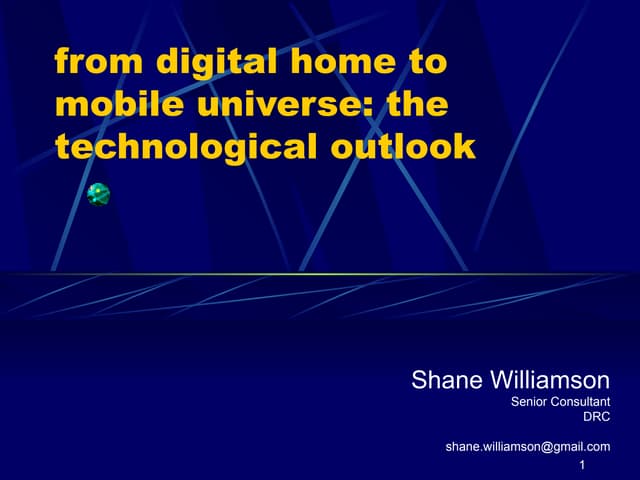 from digital home to mobile universe: the technological outlook

Shane Williamson
Senior Consultant
DRC

shane.williamson@gmail.com

1